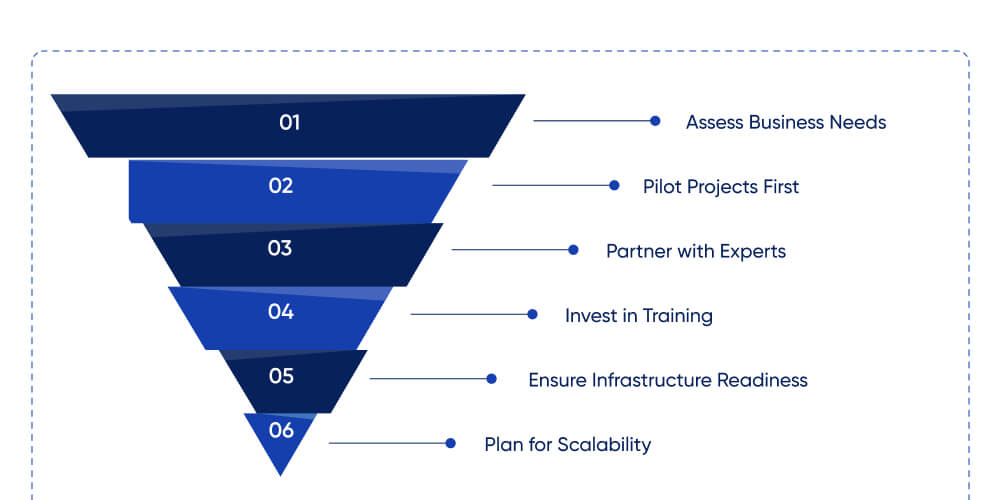 01 Assess Business Needs

02 Pilot Projects First

03 Partner with Experts

04 Invest in Training

05 Ensure Infrastructure Readiness

06 Plan for Scalability